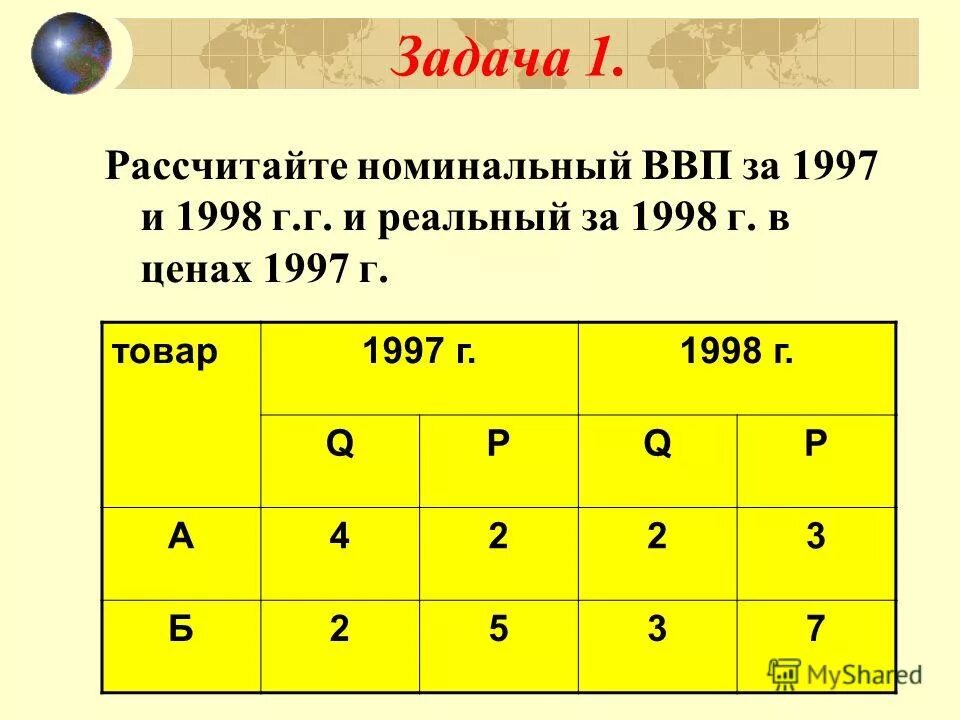 Задача 1.

Рассчитайте номинальный ВВП за 1997 и 1998 г.г. и реальный за 1998 г. в ценах 1997 г.

| товар | 1997 г. | | 1998 г. | |
|---|---|---|---|---|
| | Q | P | Q | P |
| А | 4 | 2 | 2 | 3 |
| Б | 2 | 5 | 3 | 7 |

MyShared